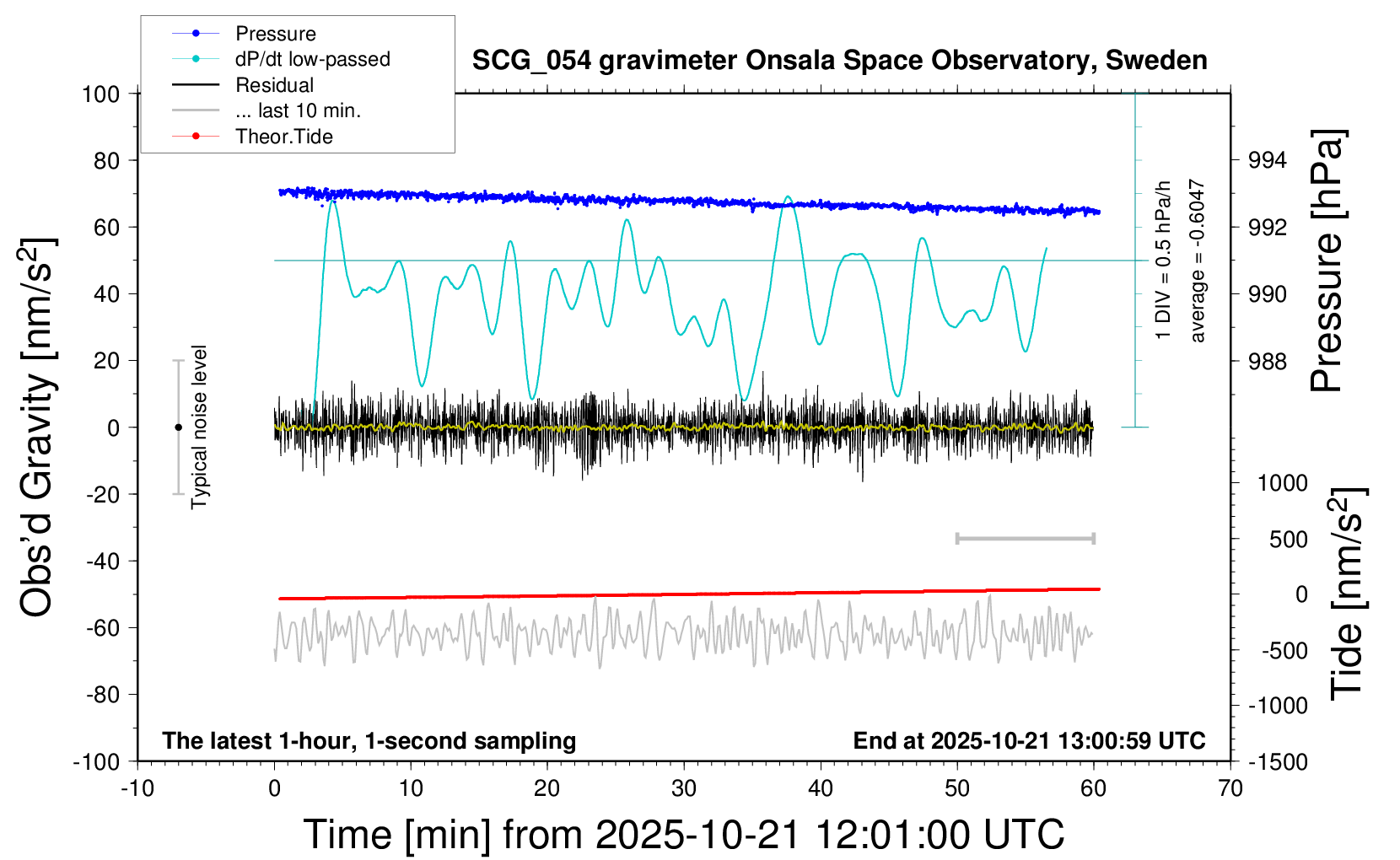 Pressure
dP/dt low-passed
Residual
... last 10 min.
Theor.Tide

SCG_054 gravimeter Onsala Space Observatory, Sweden

Obs'd Gravity [nm/s$^2$]
100
80
60
40
20
0
-20
-40
-60
-80
-100

Typical noise level

1 DIV = 0.5 hPa/h
average = -0.6047

Pressure [hPa]
994
992
990
988

Tide [nm/s$^2$]
1000
500
0
-500
-1000
-1500

The latest 1-hour, 1-second sampling
End at 2025-10-21 13:00:59 UTC

-10
0
10
20
30
40
50
60
70
Time [min] from 2025-10-21 12:01:00 UTC